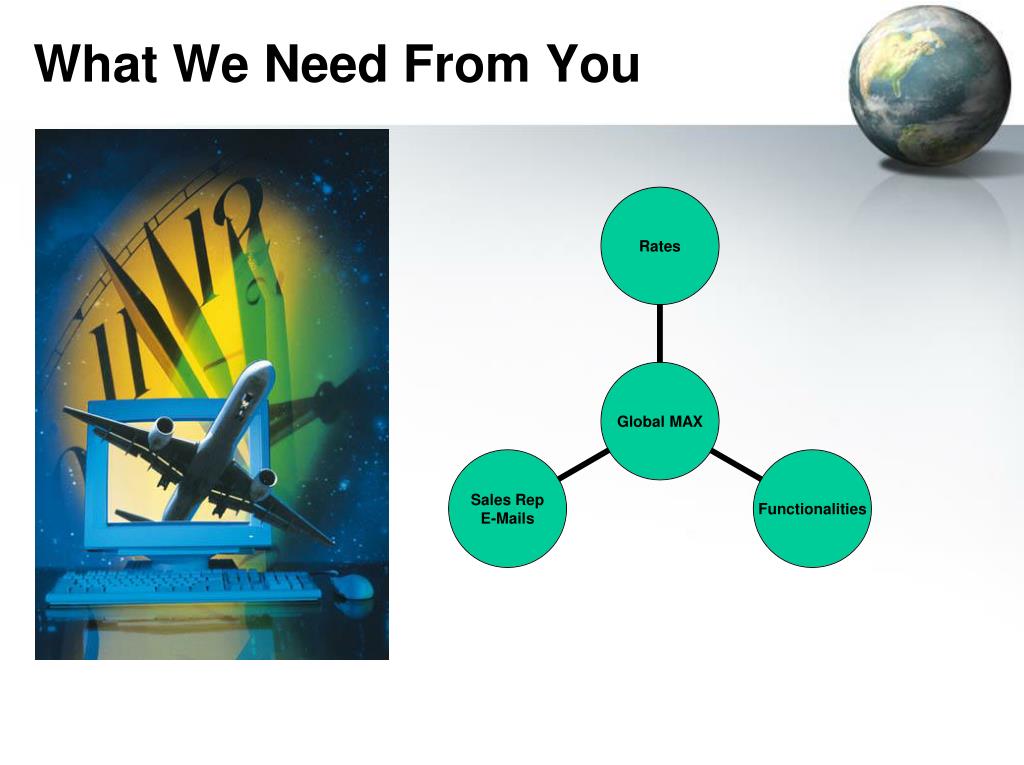 What We Need From You

Rates

Global MAX

Sales Rep
E-Mails

Functionalities